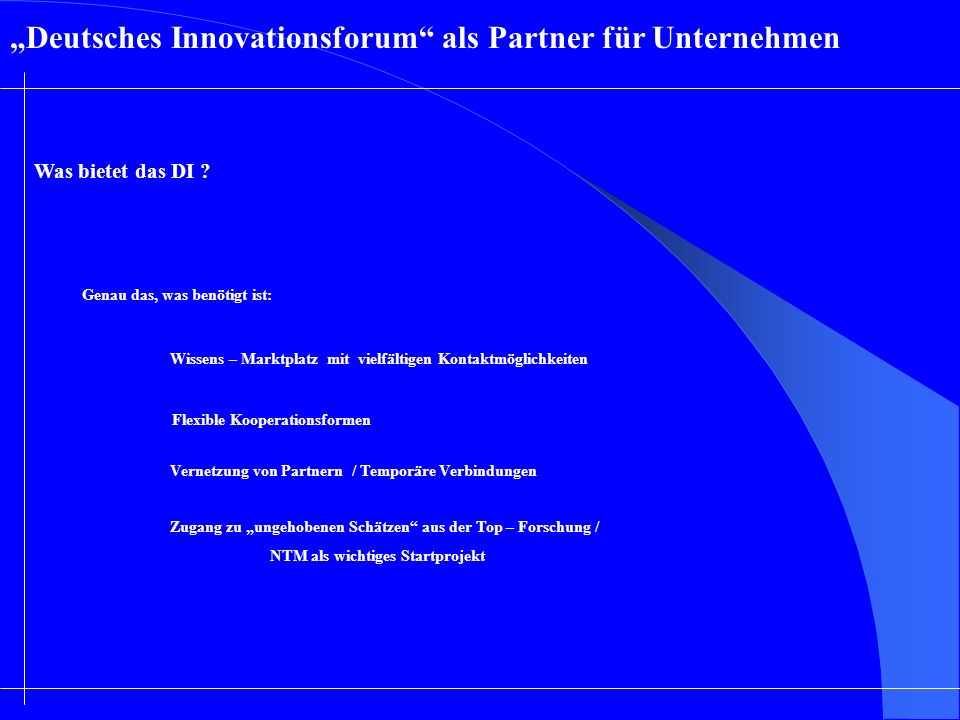 „Deutsches Innovationsforum“ als Partner für Unternehmen

Was bietet das DI ?

Genau das, was benötigt ist:

Wissens – Marktplatz mit vielfältigen Kontaktmöglichkeiten

Flexible Kooperationsformen

Vernetzung von Partnern / Temporäre Verbindungen

Zugang zu „ungehobenen Schätzen“ aus der Top – Forschung / NTM als wichtiges Startprojekt